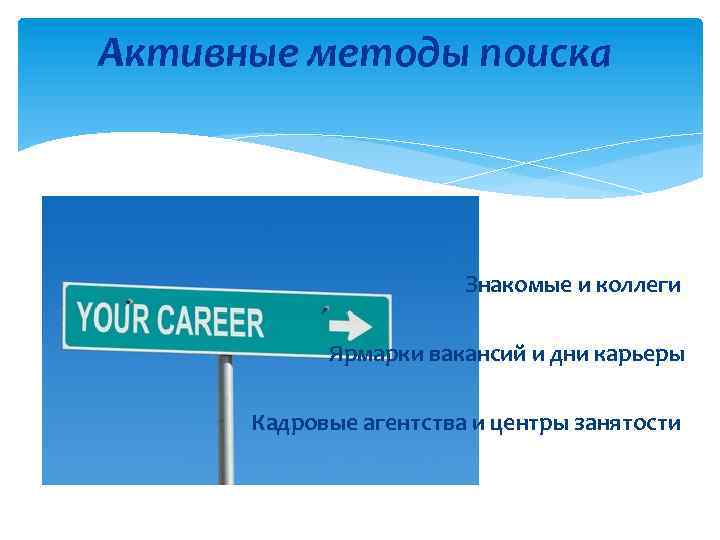 Активные методы поиска

YOUR CAREER

Знакомые и коллеги

Ярмарки вакансий и дни карьеры

Кадровые агентства и центры занятости